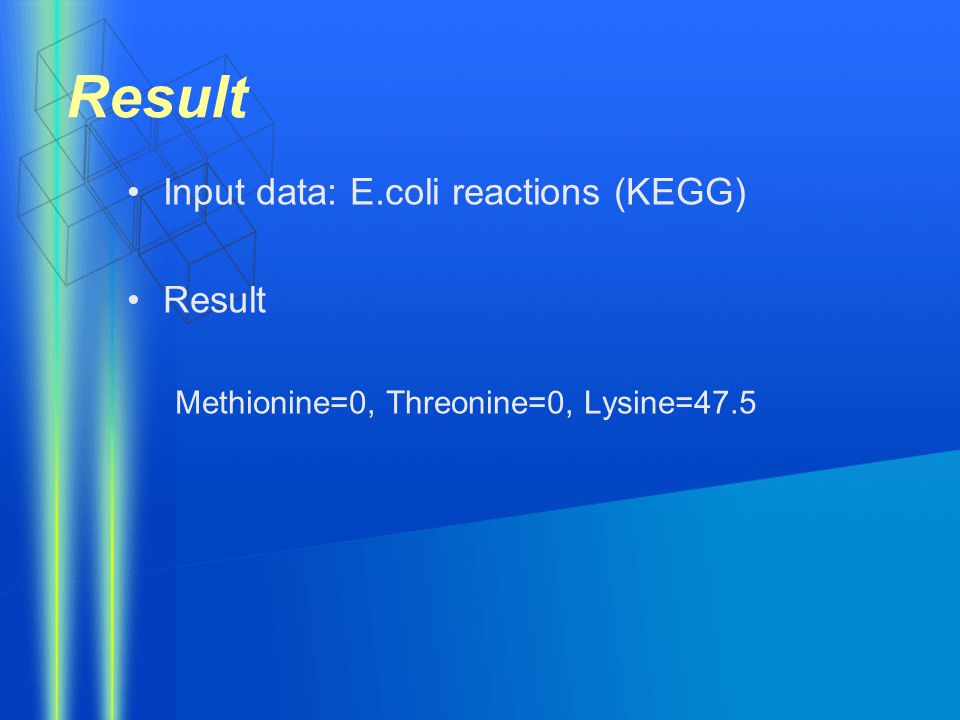 Result

• Input data: E.coli reactions (KEGG)

• Result

Methionine=0, Threonine=0, Lysine=47.5